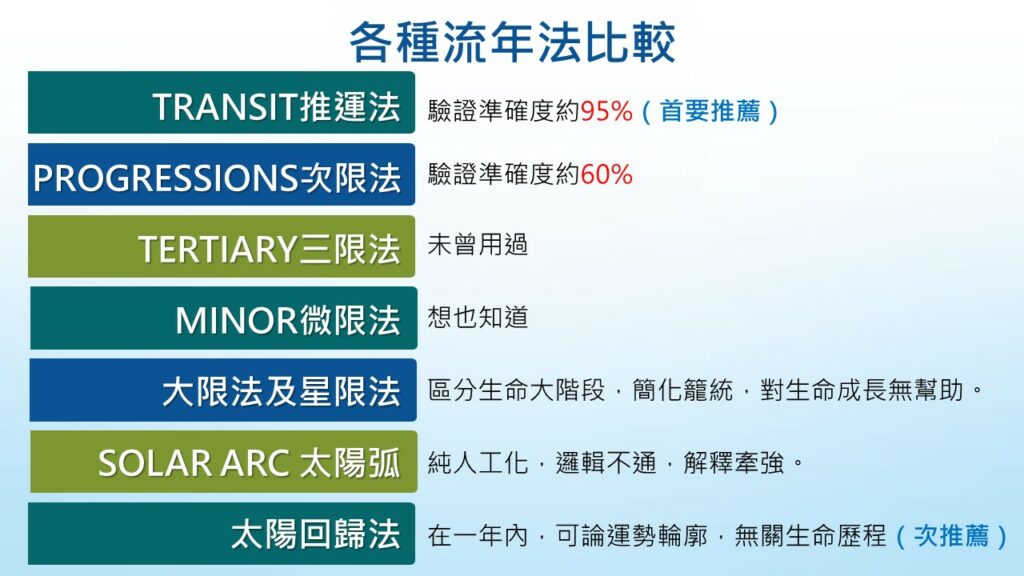 各種流年法比較

TRANSIT推運法 驗證準確度約95%（首要推薦）

PROGRESSIONS次限法 驗證準確度約60%

TERTIARY三限法 未曾用過

MINOR微限法 想也知道

大限法及星限法 區分生命大階段，簡化籠統，對生命成長無幫助。

SOLAR ARC 太陽弧 純人工化，邏輯不通，解釋牽強。

太陽回歸法 在一年內，可論運勢輪廓，無關生命歷程（次推薦）